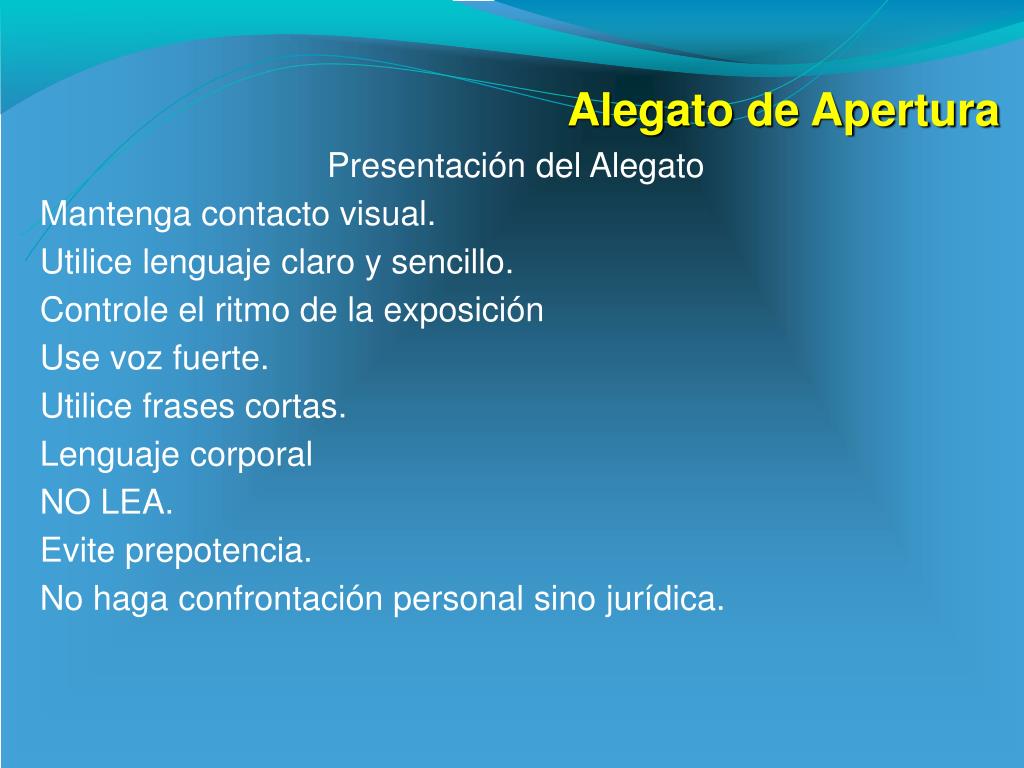 Alegato de Apertura

Presentación del Alegato

Mantenga contacto visual.
Utilice lenguaje claro y sencillo.
Controle el ritmo de la exposición
Use voz fuerte.
Utilice frases cortas.
Lenguaje corporal
NO LEA.
Evite prepotencia.
No haga confrontación personal sino jurídica.